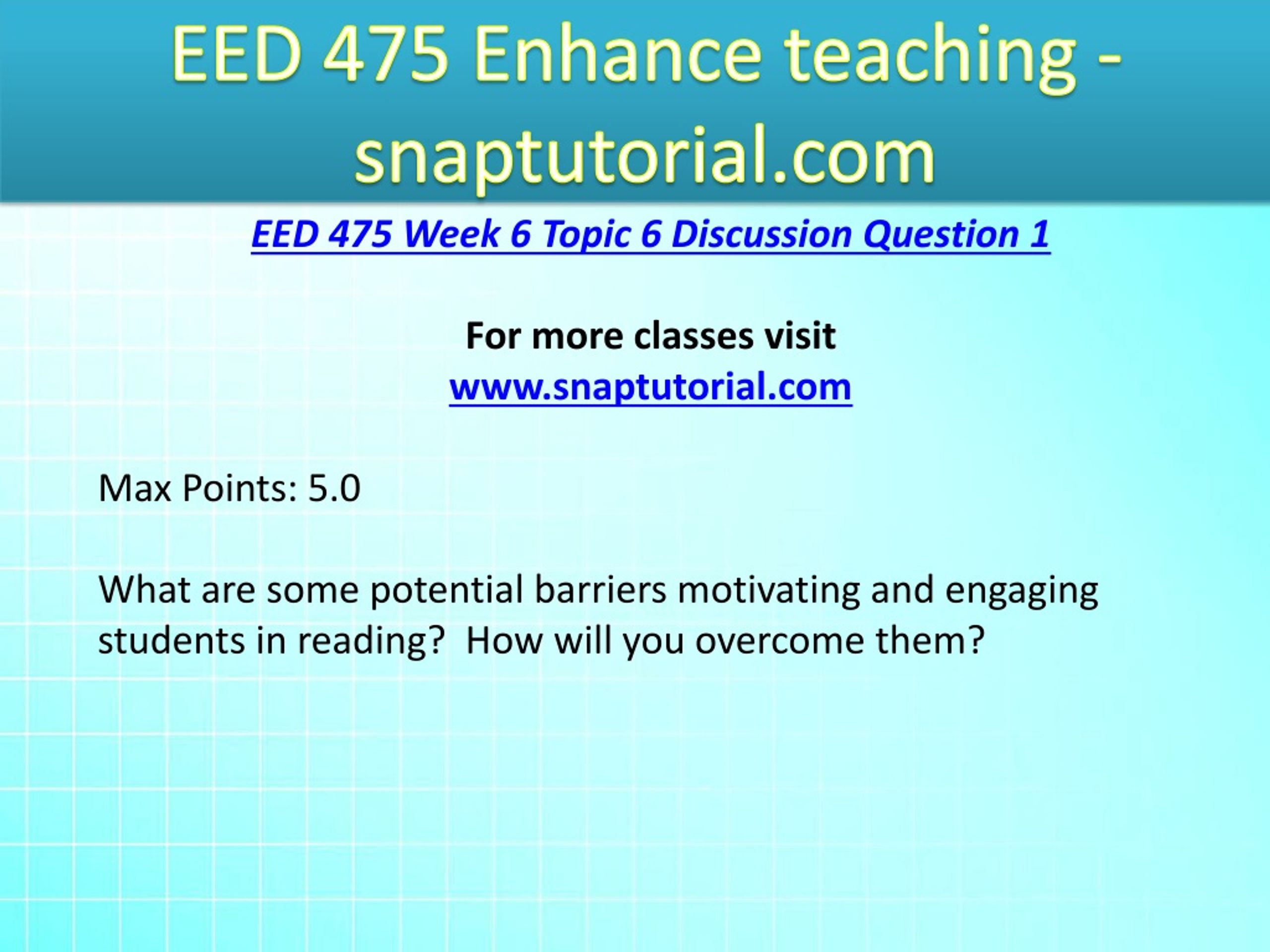 EED 475 Enhance teaching - snaptutorial.com

EED 475 Week 6 Topic 6 Discussion Question 1

For more classes visit
www.snaptutorial.com

Max Points: 5.0

What are some potential barriers motivating and engaging students in reading?  How will you overcome them?